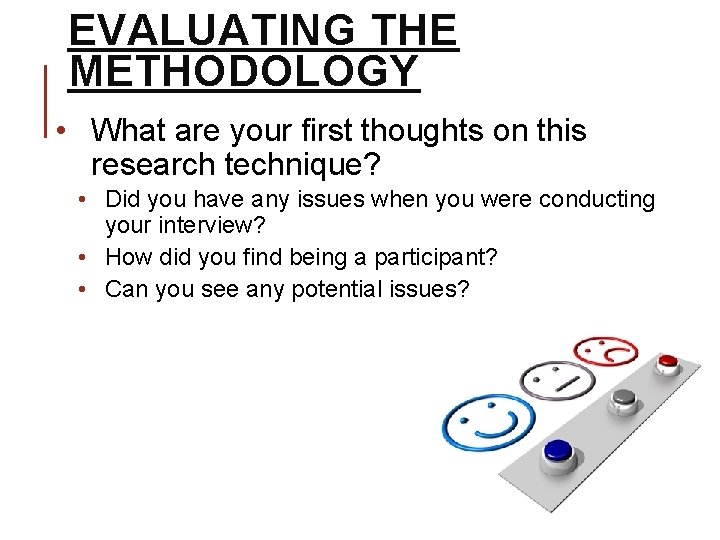 EVALUATING THE METHODOLOGY

• What are your first thoughts on this research technique?
• Did you have any issues when you were conducting your interview?
• How did you find being a participant?
• Can you see any potential issues?